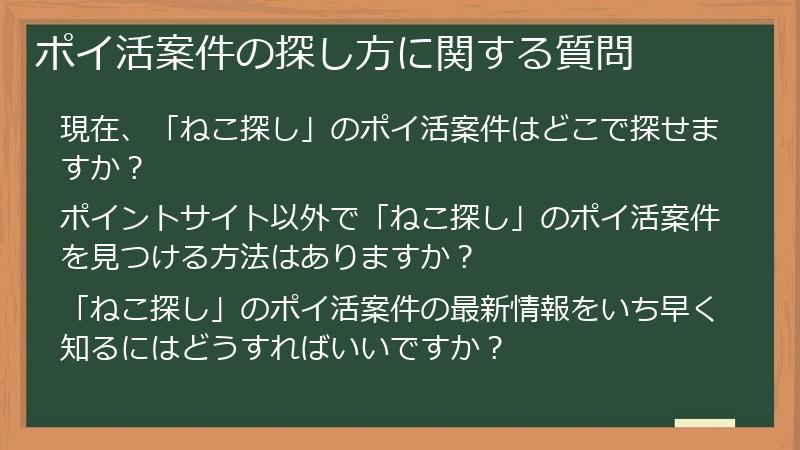 ポイ活案件の探し方に関する質問

現在、「ねこ探し」のポイ活案件はどこで探せますか？

ポイントサイト以外で「ねこ探し」のポイ活案件を見つける方法はありますか？

「ねこ探し」のポイ活案件の最新情報をいち早く知るにはどうすればいいですか？